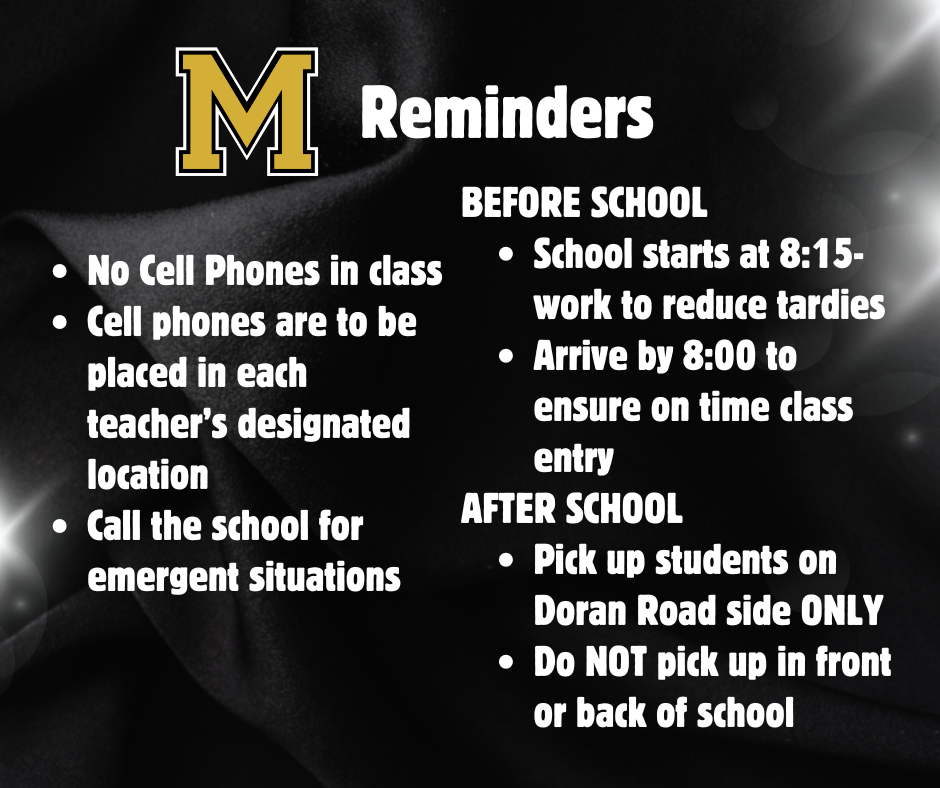 M Reminders

- No Cell Phones in class
- Cell phones are to be placed in each teacher's designated location
- Call the school for emergent situations

BEFORE SCHOOL
- School starts at 8:15- work to reduce tardies
- Arrive by 8:00 to ensure on time class entry

AFTER SCHOOL
- Pick up students on Doran Road side ONLY
- Do NOT pick up in front or back of school